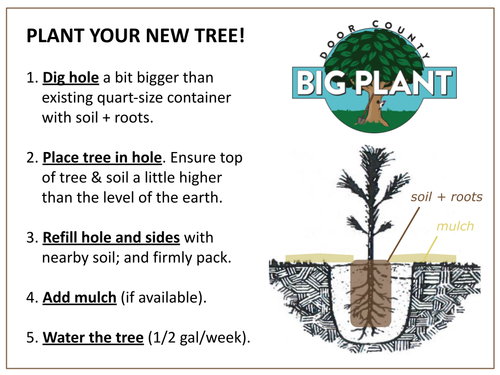 PLANT YOUR NEW TREE!

1. Dig hole a bit bigger than existing quart-size container with soil + roots.

2. Place tree in hole. Ensure top of tree & soil a little higher than the level of the earth.

3. Refill hole and sides with nearby soil; and firmly pack.

4. Add mulch (if available).

5. Water the tree (1/2 gal/week).

DOOR COUNTY
BIG PLANT

soil + roots
mulch